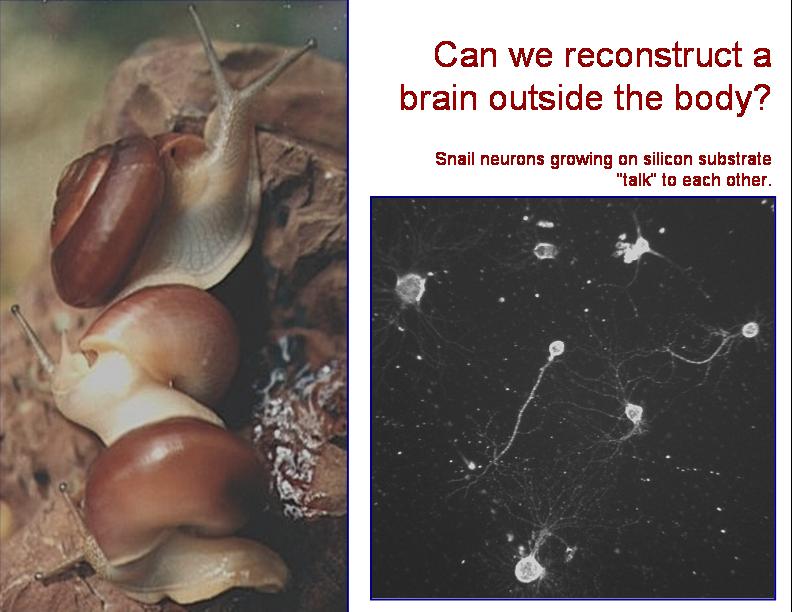 Can we reconstruct a brain outside the body?

Snail neurons growing on silicon substrate "talk" to each other.